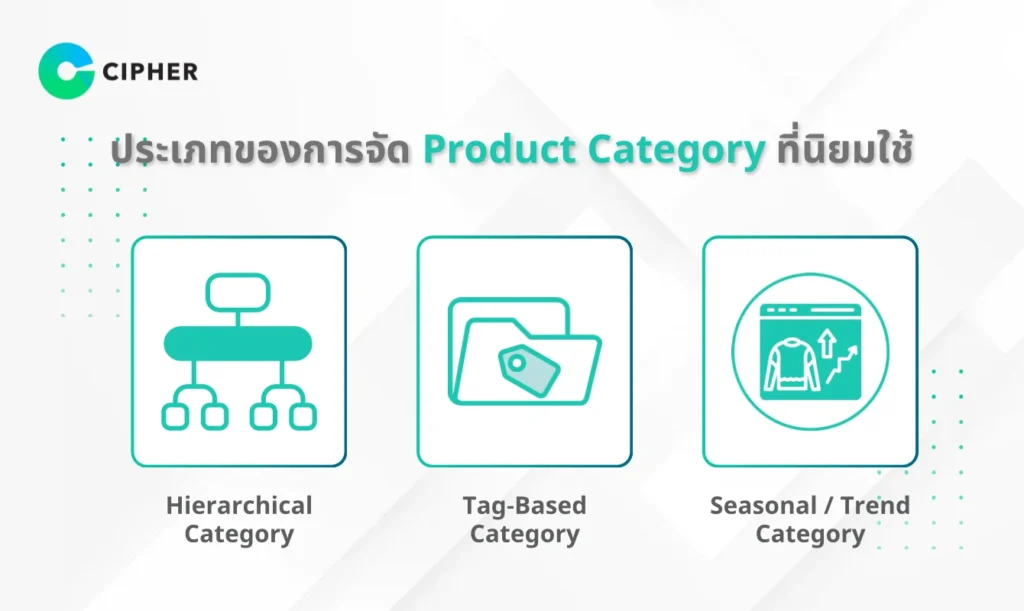 CIPHER

ประเภทของการจัด Product Category ที่นิยมใช้

Hierarchical Category

Tag-Based Category

Seasonal / Trend Category